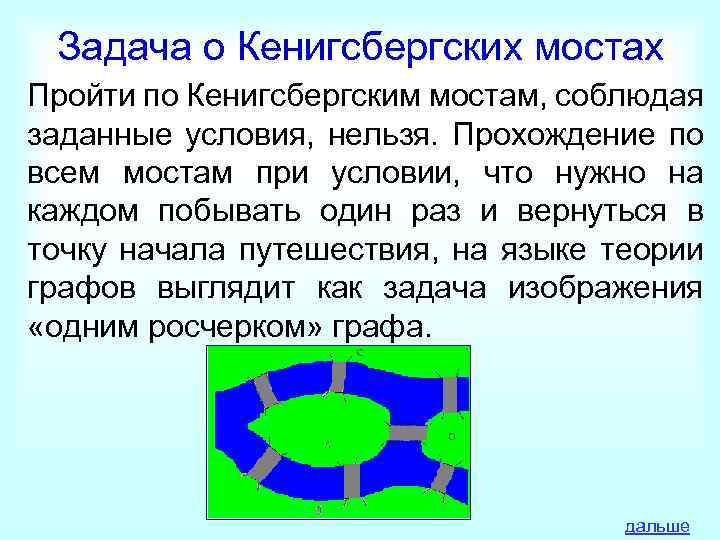 Задача о Кенигсбергских мостах

Пройти по Кенигсбергским мостам, соблюдая заданные условия, нельзя. Прохождение по всем мостам при условии, что нужно на каждом побывать один раз и вернуться в точку начала путешествия, на языке теории графов выглядит как задача изображения «одним росчерком» графа.

дальше